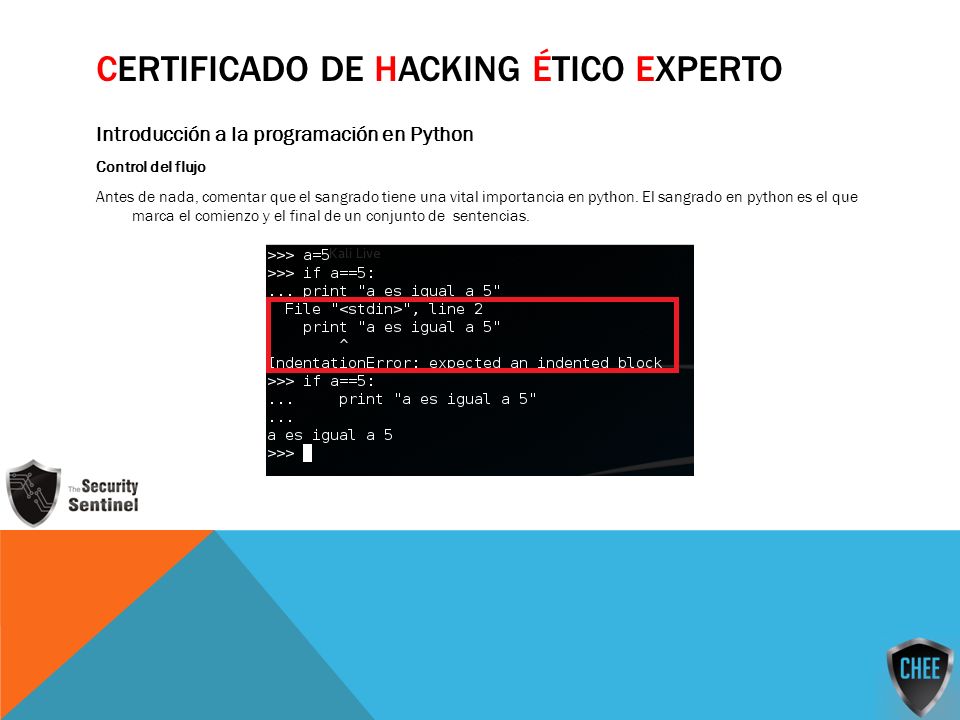 CERTIFICADO DE HACKING ÉTICO EXPERTO

Introducción a la programación en Python

Control del flujo

Antes de nada, comentar que el sangrado tiene una vital importancia en python. El sangrado en python es el que marca el comienzo y el final de un conjunto de sentencias.

>>> a=5 Kali Live
>>> if a==5:
... print "a es igual a 5"
  File "<stdin>", line 2
    print "a es igual a 5"
        ^
IndentationError: expected an indented block
>>> if a==5:
...     print "a es igual a 5"
...
a es igual a 5
>>>

The Security Sentinel

CHEE